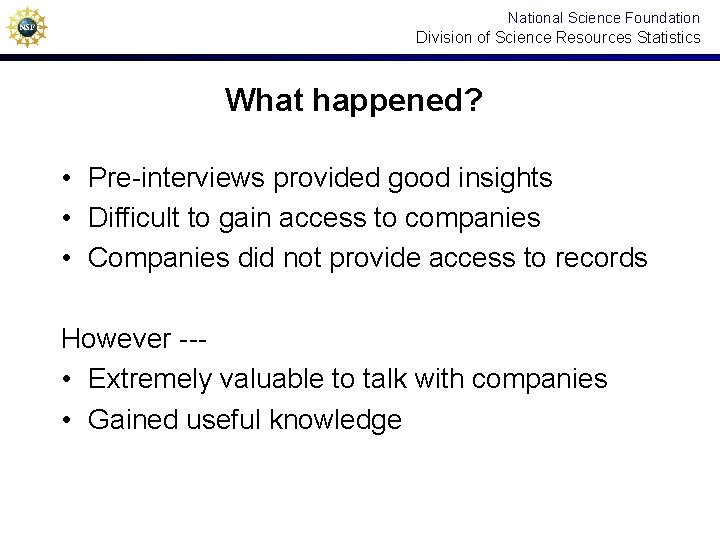 NSF

National Science Foundation
Division of Science Resources Statistics

What happened?

• Pre-interviews provided good insights
• Difficult to gain access to companies
• Companies did not provide access to records

However ---
• Extremely valuable to talk with companies
• Gained useful knowledge